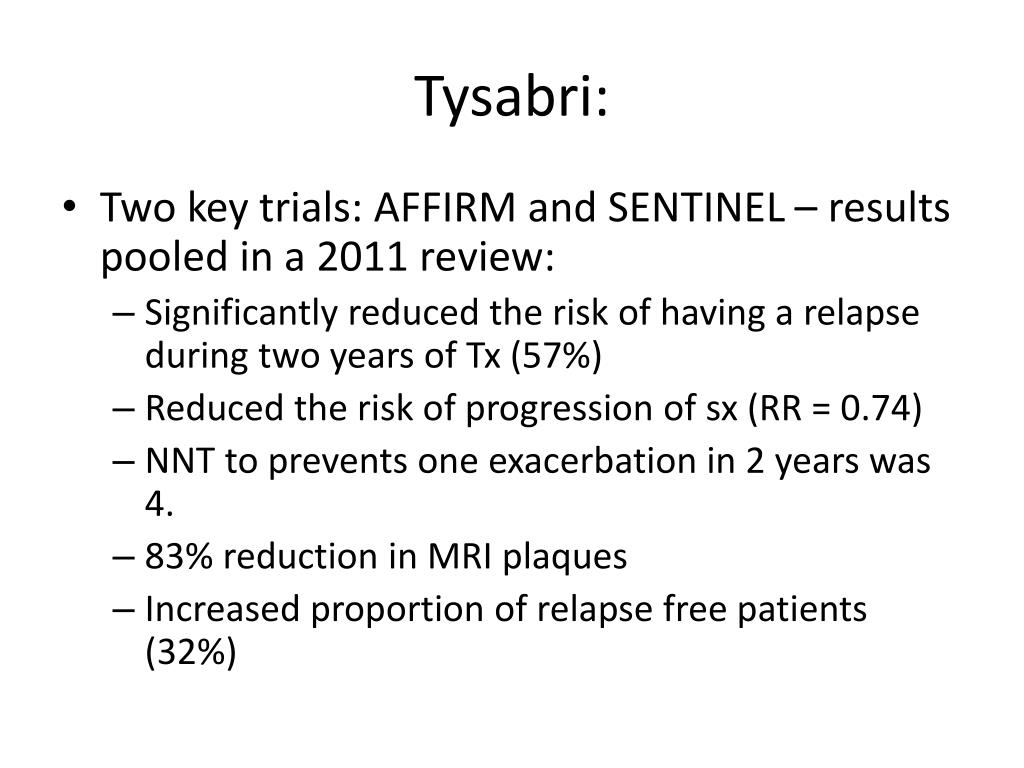 Tysabri:

• Two key trials: AFFIRM and SENTINEL – results pooled in a 2011 review:
– Significantly reduced the risk of having a relapse during two years of Tx (57%)
– Reduced the risk of progression of sx (RR = 0.74)
– NNT to prevents one exacerbation in 2 years was 4.
– 83% reduction in MRI plaques
– Increased proportion of relapse free patients (32%)